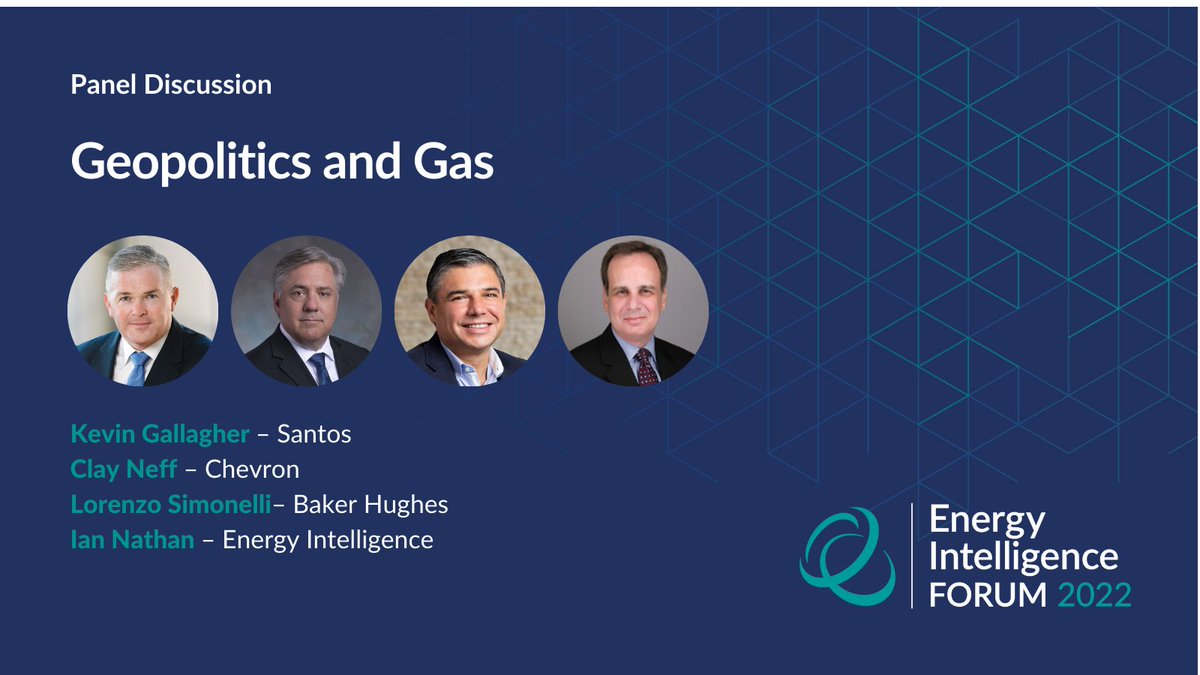 Panel Discussion

Geopolitics and Gas

Kevin Gallagher – Santos
Clay Neff – Chevron
Lorenzo Simonelli– Baker Hughes
Ian Nathan – Energy Intelligence

Energy Intelligence FORUM 2022